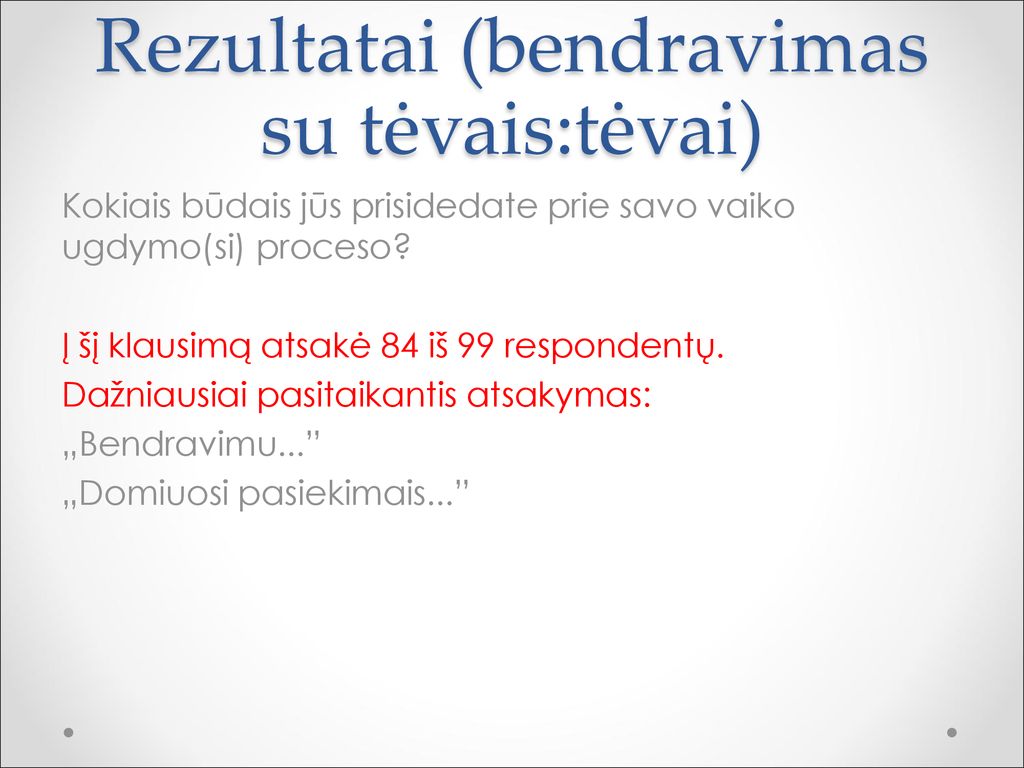 Rezultatai (bendravimas su tėvais:tėvai)

Kokiais būdais jūs prisidedate prie savo vaiko ugdymo(si) proceso?

Į šį klausimą atsakė 84 iš 99 respondentų.
Dažniausiai pasitaikantis atsakymas:
„Bendravimu...”
„Domiuosi pasiekimais...”